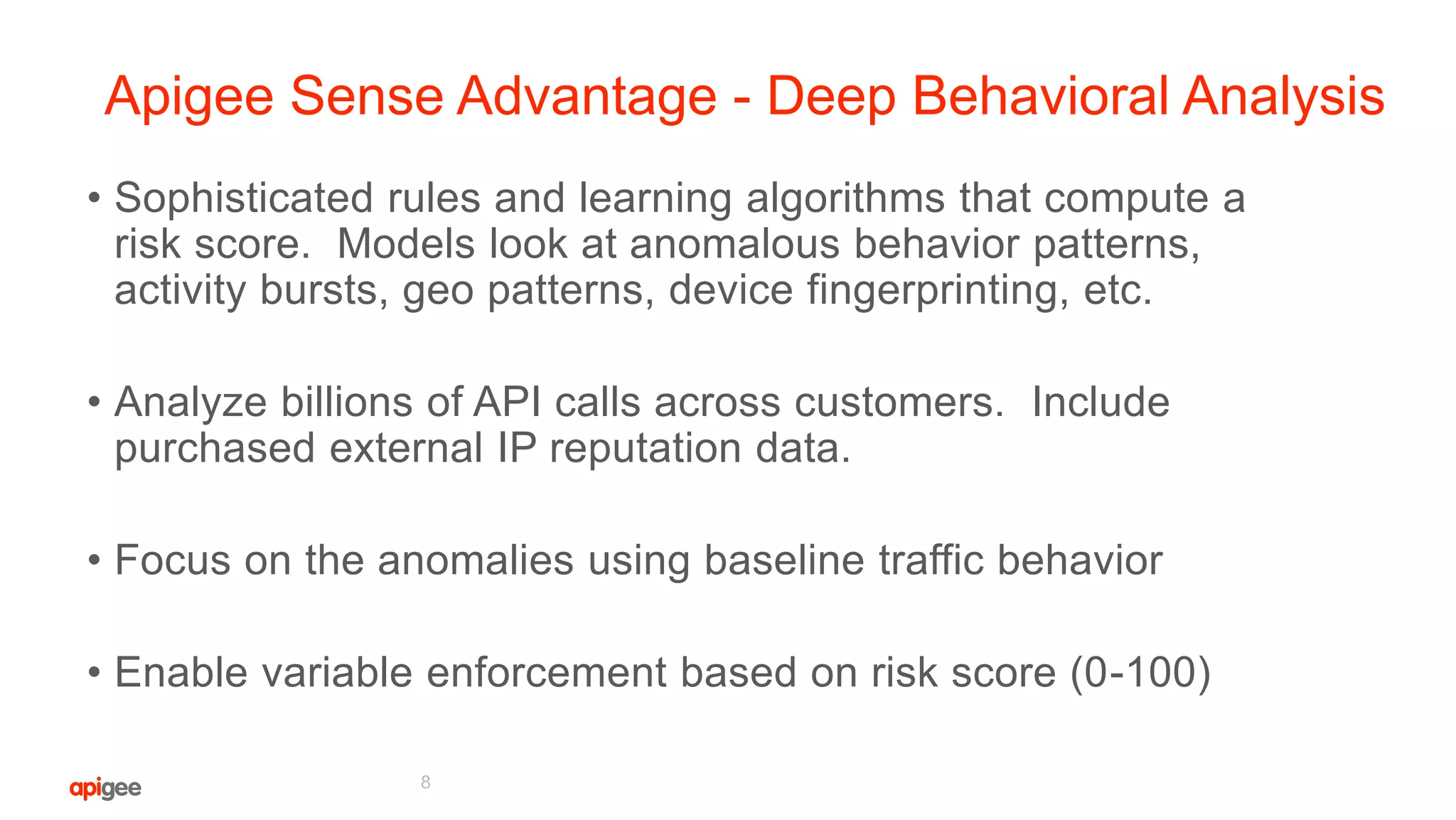 Apigee Sense Advantage - Deep Behavioral Analysis

• Sophisticated rules and learning algorithms that compute a risk score.  Models look at anomalous behavior patterns, activity bursts, geo patterns, device fingerprinting, etc.

• Analyze billions of API calls across customers.  Include purchased external IP reputation data.

• Focus on the anomalies using baseline traffic behavior

• Enable variable enforcement based on risk score (0-100)

apigee

8